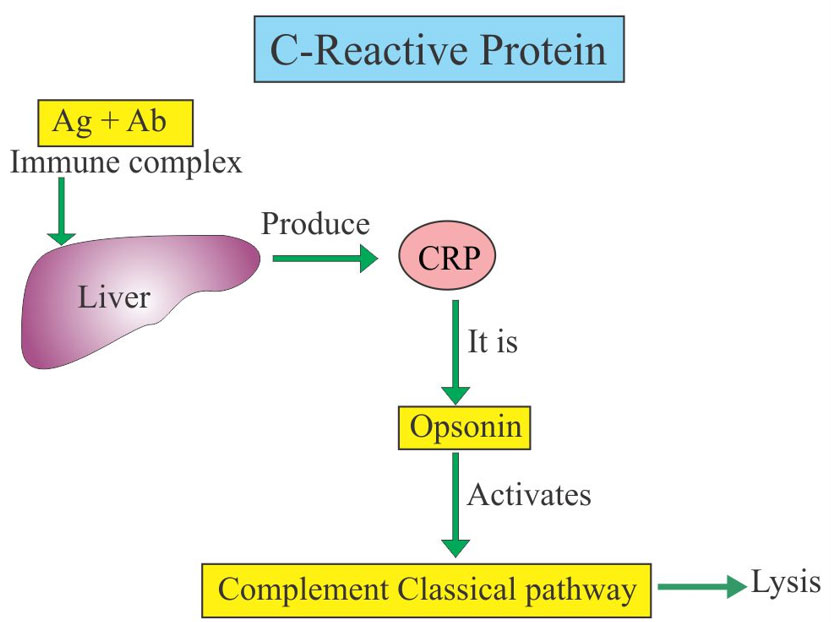 C-Reactive Protein

Ag + Ab
Immune complex

Liver

Produce

CRP

It is

Opsonin

Activates

Complement Classical pathway

Lysis